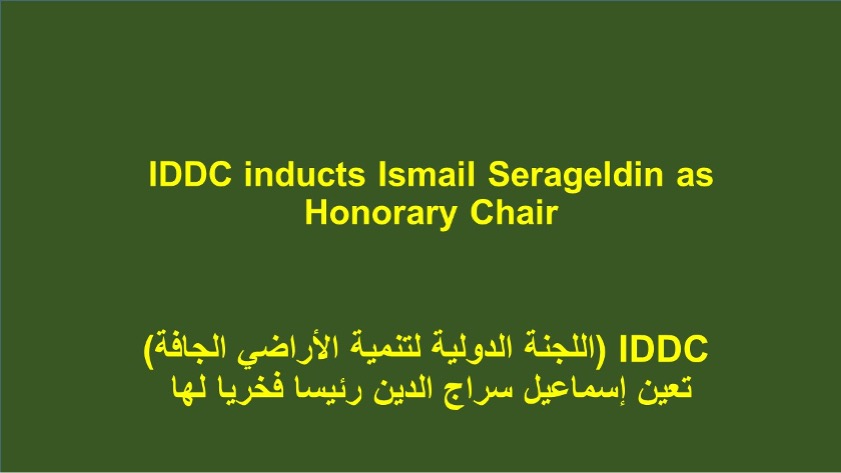 IDDC inducts Ismail Serageldin as Honorary Chair

IDDC (اللجنة الدولية لتنمية الأراضي الجافة) تعين إسماعيل سراج الدين رئيسا فخريا لها